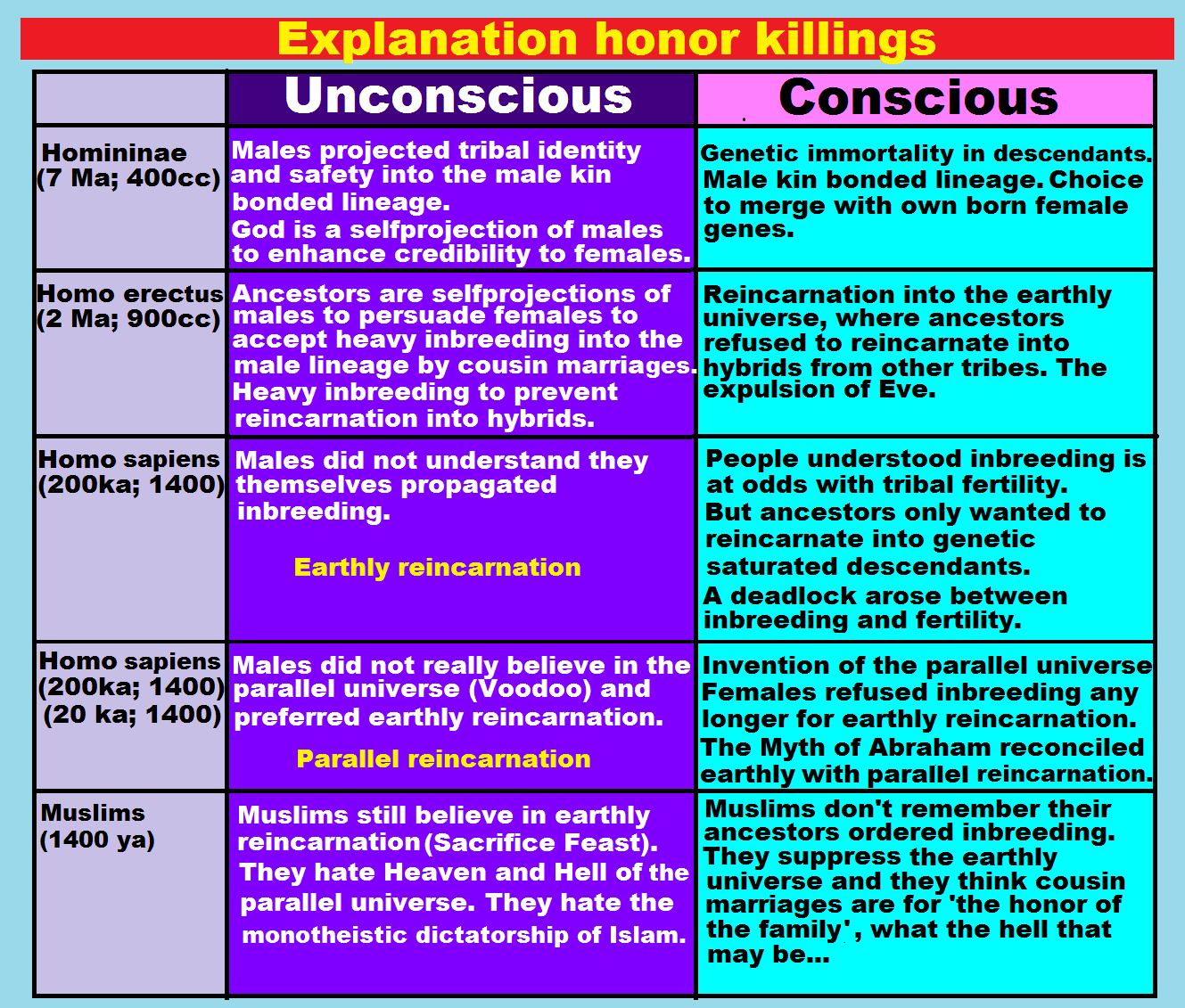 Explanation honor killings

| | Unconscious | Conscious |
|---|---|---|
| Homininae (7 Ma; 400cc) | Males projected tribal identity and safety into the male kin bonded lineage. God is a selfprojection of males to enhance credibility to females. | Genetic immortality in descendants. Male kin bonded lineage. Choice to merge with own born female genes. |
| Homo erectus (2 Ma; 900cc) | Ancestors are selfprojections of males to persuade females to accept heavy inbreeding into the male lineage by cousin marriages. Heavy inbreeding to prevent reincarnation into hybrids. | Reincarnation into the earthly universe, where ancestors refused to reincarnate into hybrids from other tribes. The expulsion of Eve. |
| Homo sapiens (200ka; 1400) | Males did not understand they themselves propagated inbreeding. Earthly reincarnation | People understood inbreeding is at odds with tribal fertility. But ancestors only wanted to reincarnate into genetic saturated descendants. A deadlock arose between inbreeding and fertility. |
| Homo sapiens (200ka; 1400) (20 ka; 1400) | Males did not really believe in the parallel universe (Voodoo) and preferred earthly reincarnation. Parallel reincarnation | Invention of the parallel universe Females refused inbreeding any longer for earthly reincarnation. The Myth of Abraham reconciled earthly with parallel reincarnation. |
| Muslims (1400 ya) | Muslims still believe in earthly reincarnation (Sacrifice Feast). They hate Heaven and Hell of the parallel universe. They hate the monotheistic dictatorship of Islam. | Muslims don't remember their ancestors ordered inbreeding. They suppress the earthly universe and they think cousin marriages are for 'the honor of the family', what the hell that may be... |